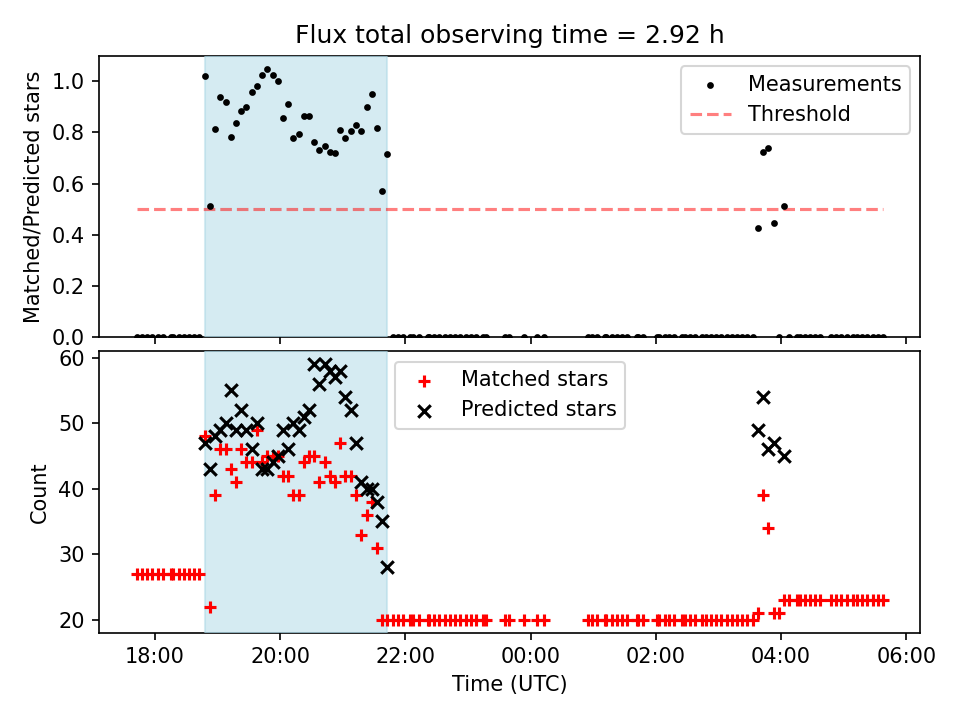 Flux total observing time = 2.92 h

Matched/Predicted stars

1.0
0.8
0.6
0.4
0.2
0.0

Measurements
Threshold

Count

60
50
40
30
20

Matched stars
Predicted stars

18:00
20:00
22:00
00:00
02:00
04:00
06:00

Time (UTC)